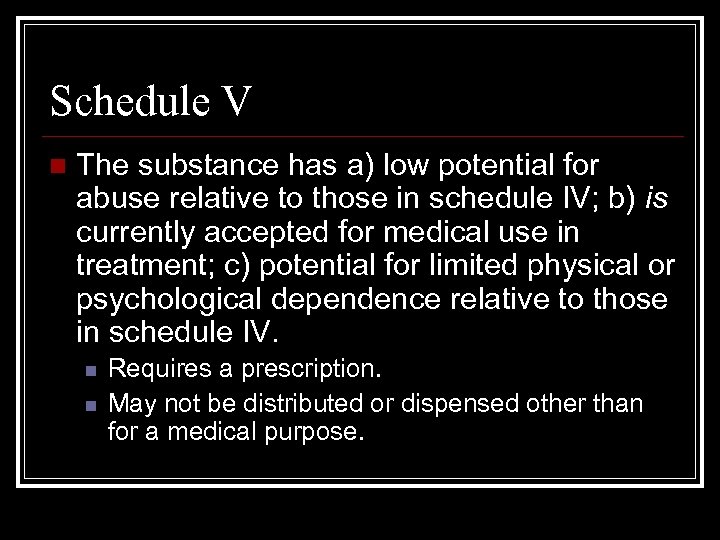 Schedule V

The substance has a) low potential for abuse relative to those in schedule IV; b) is currently accepted for medical use in treatment; c) potential for limited physical or psychological dependence relative to those in schedule IV.

Requires a prescription.

May not be distributed or dispensed other than for a medical purpose.